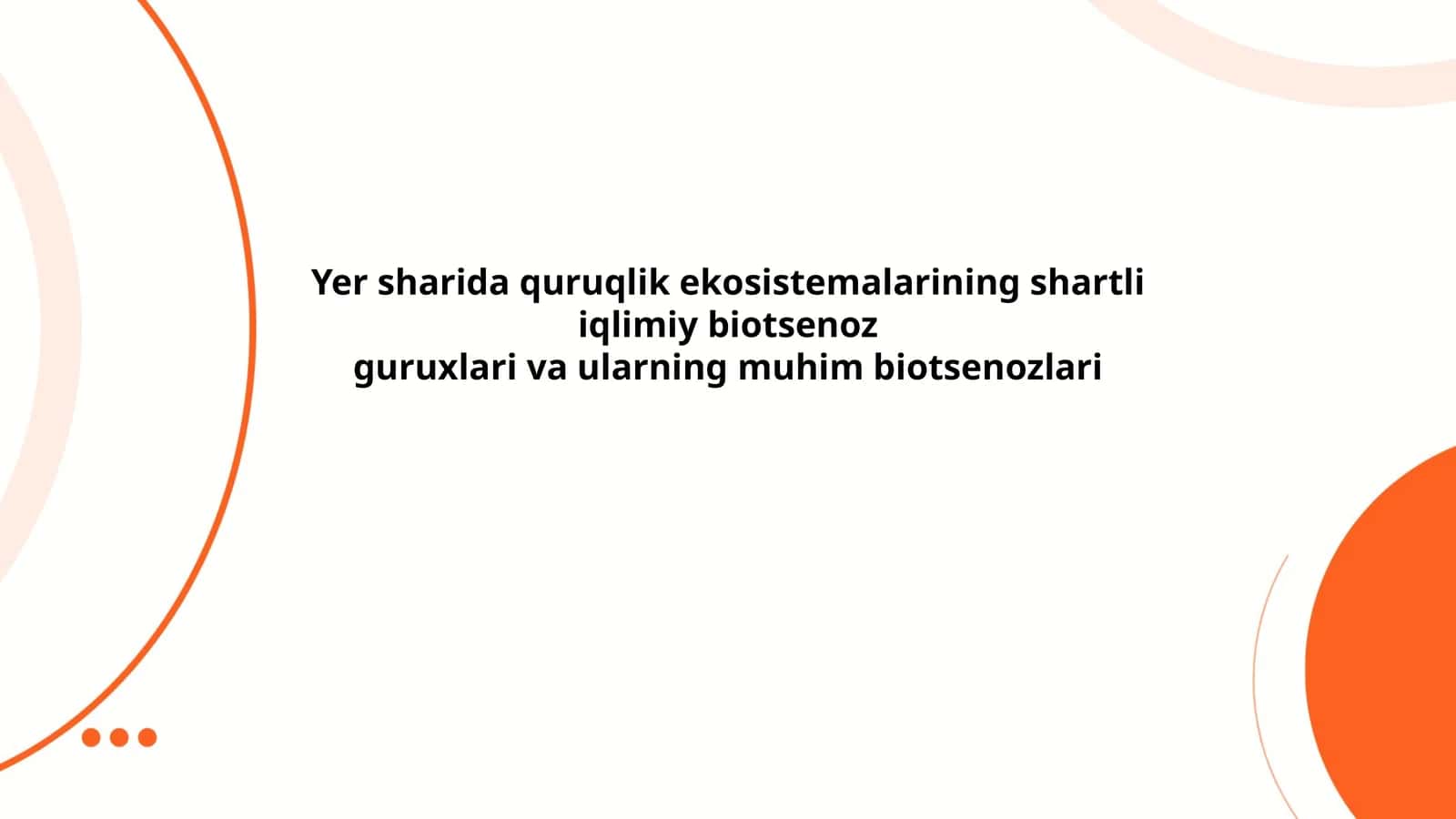 Yer sharida quruqlik ekosistemalarining shartli iqlimiy biotsenoz guruxlari va ularning muhim biotsenozlari